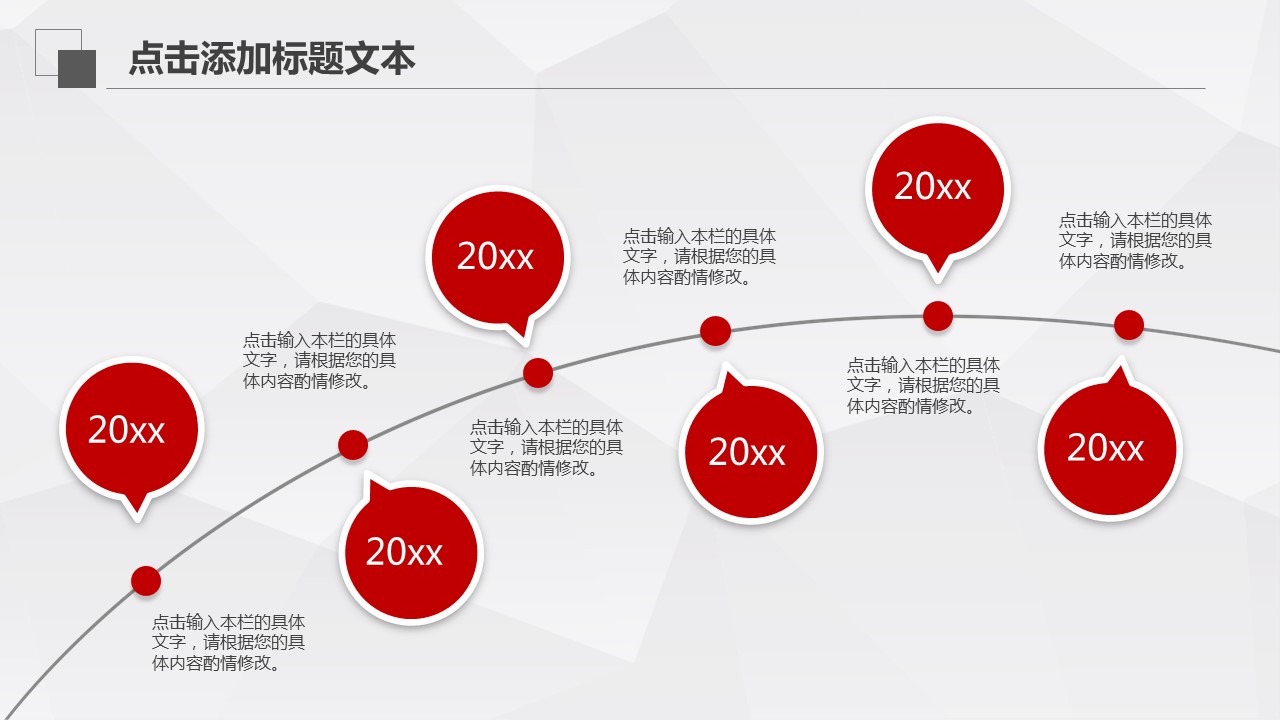 点击添加标题文本

20xx

点击输入本栏的具体文字，请根据您的具体内容酌情修改。

20xx

点击输入本栏的具体文字，请根据您的具体内容酌情修改。

20xx

点击输入本栏的具体文字，请根据您的具体内容酌情修改。

20xx

点击输入本栏的具体文字，请根据您的具体内容酌情修改。

20xx

点击输入本栏的具体文字，请根据您的具体内容酌情修改。

20xx

点击输入本栏的具体文字，请根据您的具体内容酌情修改。